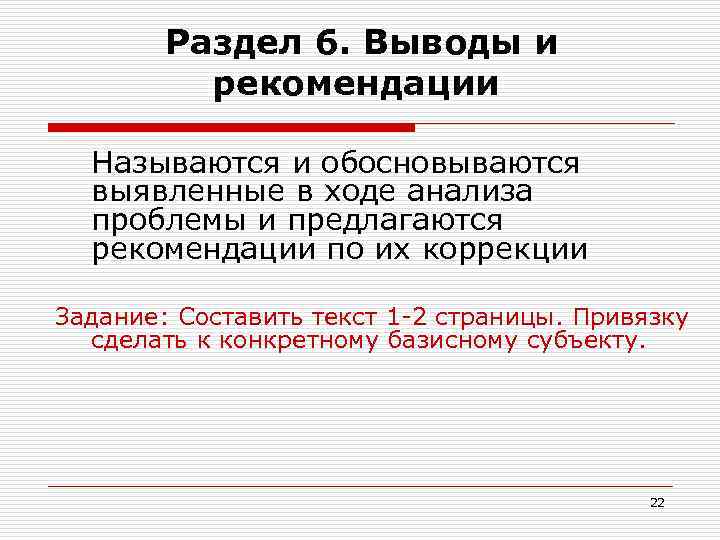 Раздел 6. Выводы и рекомендации

Называются и обосновываются выявленные в ходе анализа проблемы и предлагаются рекомендации по их коррекции

Задание: Составить текст 1-2 страницы. Привязку сделать к конкретному базисному субъекту.

22